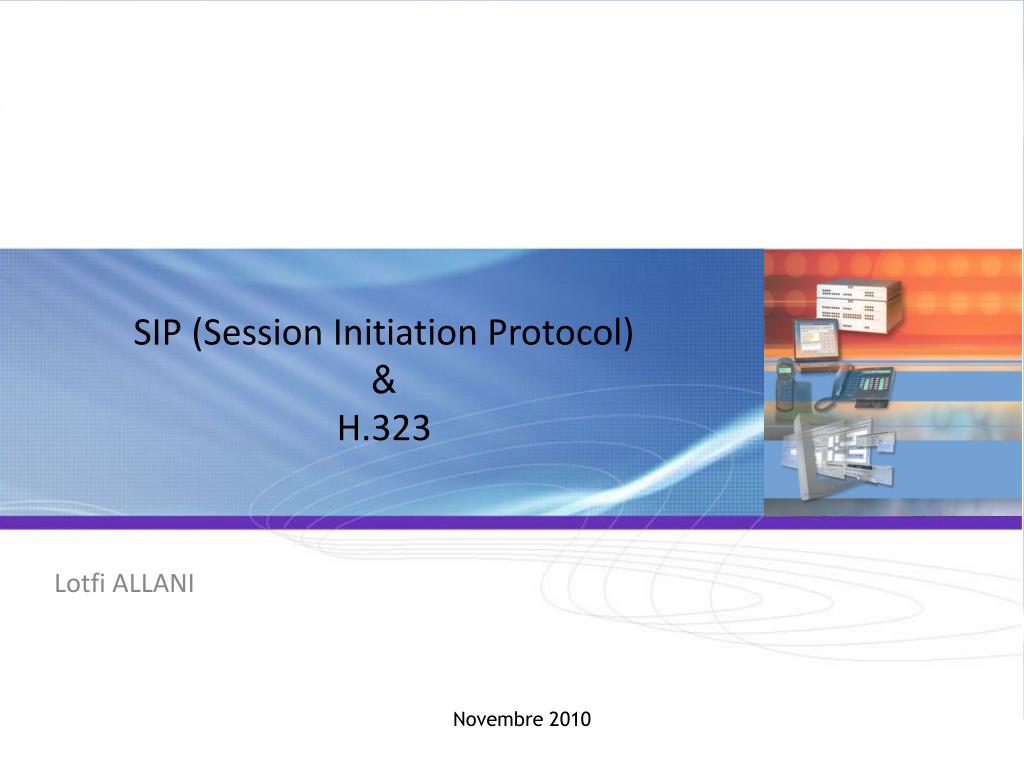 SIP (Session Initiation Protocol)
&
H.323

Lotfi ALLANI

Novembre 2010